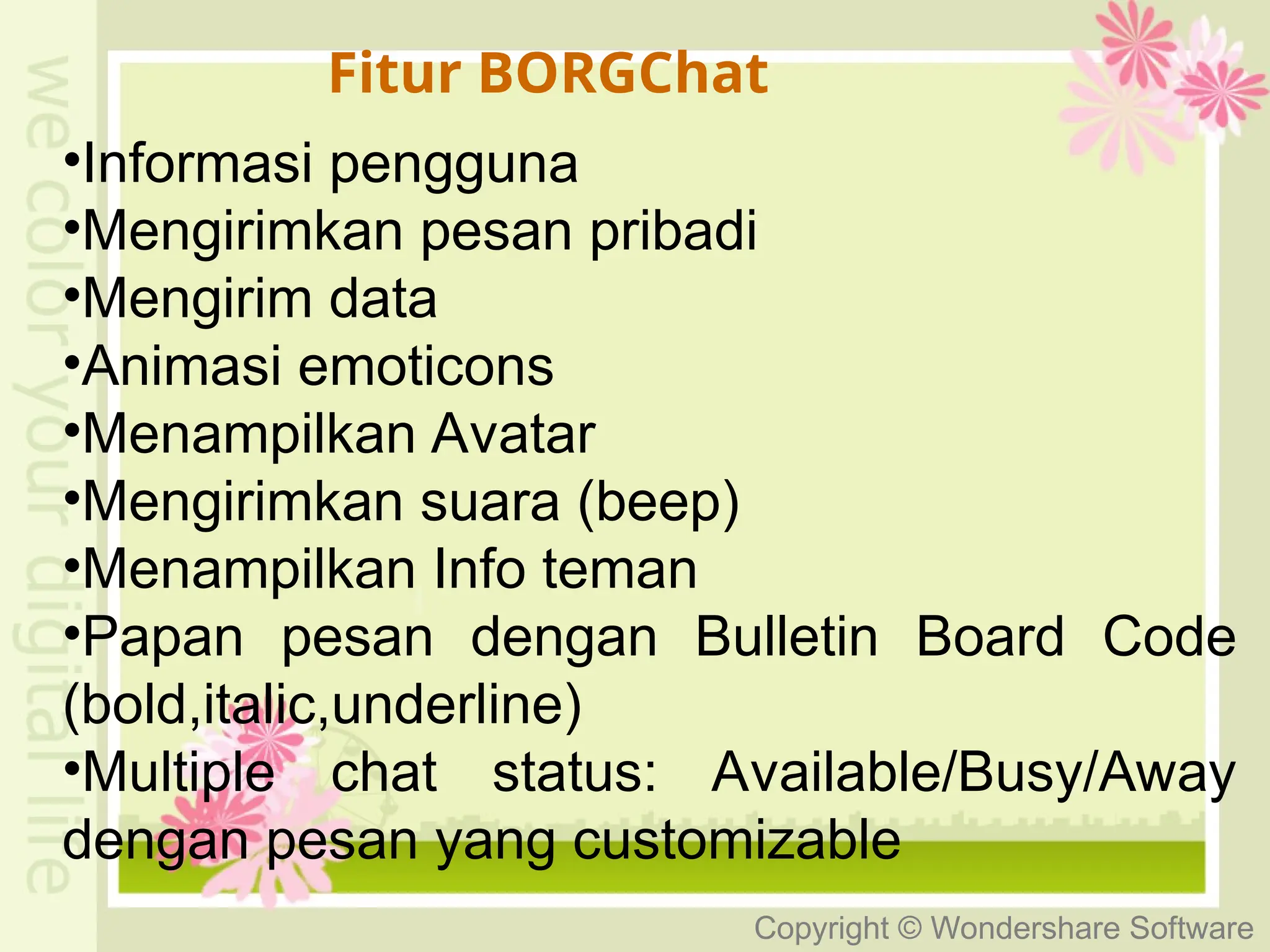 we color your digital life

Fitur BORGChat

•Informasi pengguna
•Mengirimkan pesan pribadi
•Mengirim data
•Animasi emoticons
•Menampilkan Avatar
•Mengirimkan suara (beep)
•Menampilkan Info teman
•Papan pesan dengan Bulletin Board Code (bold,italic,underline)
•Multiple chat status: Available/Busy/Away dengan pesan yang customizable

Copyright © Wondershare Software